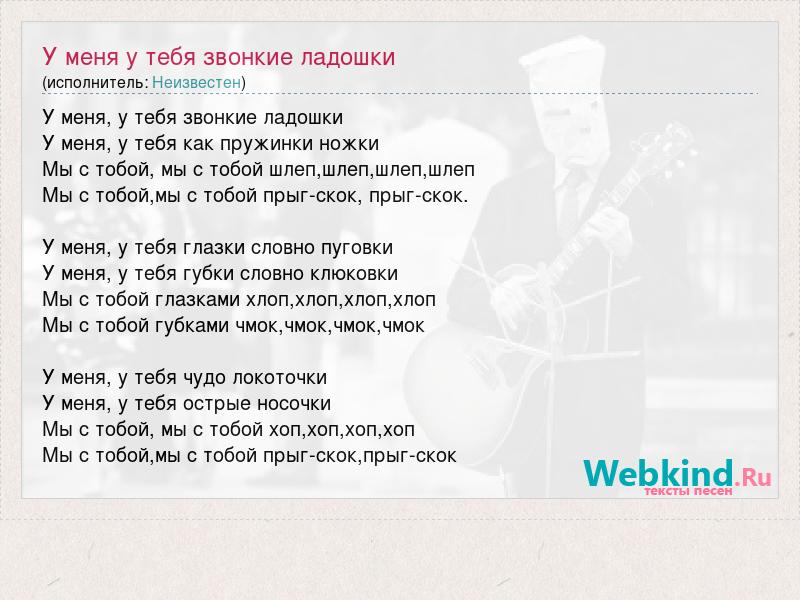 У меня у тебя звонкие ладошки
(исполнитель: Неизвестен)

У меня, у тебя звонкие ладошки
У меня, у тебя как пружинки ножки
Мы с тобой, мы с тобой шлеп,шлеп,шлеп,шлеп
Мы с тобой,мы с тобой прыг-скок, прыг-скок.

У меня, у тебя глазки словно пуговки
У меня, у тебя губки словно клюковки
Мы с тобой глазками хлоп,хлоп,хлоп,хлоп
Мы с тобой губками чмок,чмок,чмок,чмок

У меня, у тебя чудо локоточки
У меня, у тебя острые носочки
Мы с тобой, мы с тобой хоп,хоп,хоп,хоп
Мы с тобой,мы с тобой прыг-скок,прыг-скок

Webkind.Ru
тексты песен